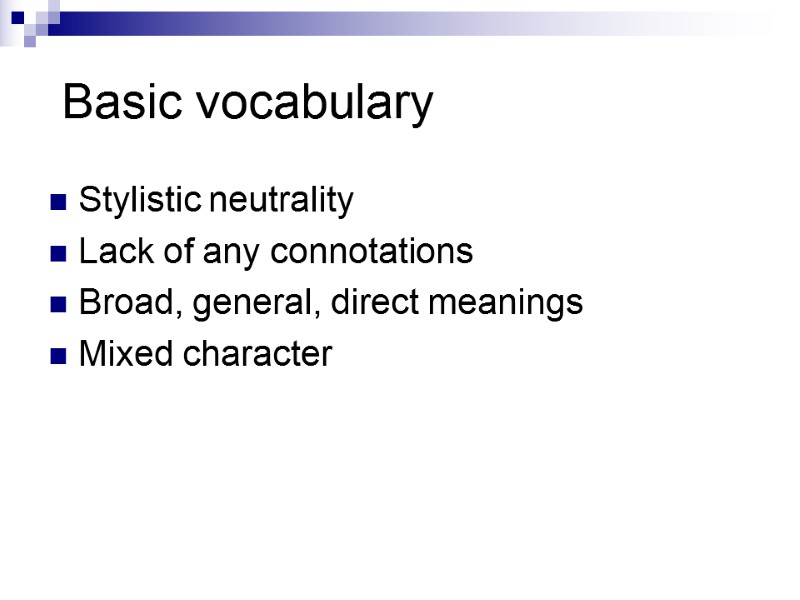 Basic vocabulary

- Stylistic neutrality
- Lack of any connotations
- Broad, general, direct meanings
- Mixed character